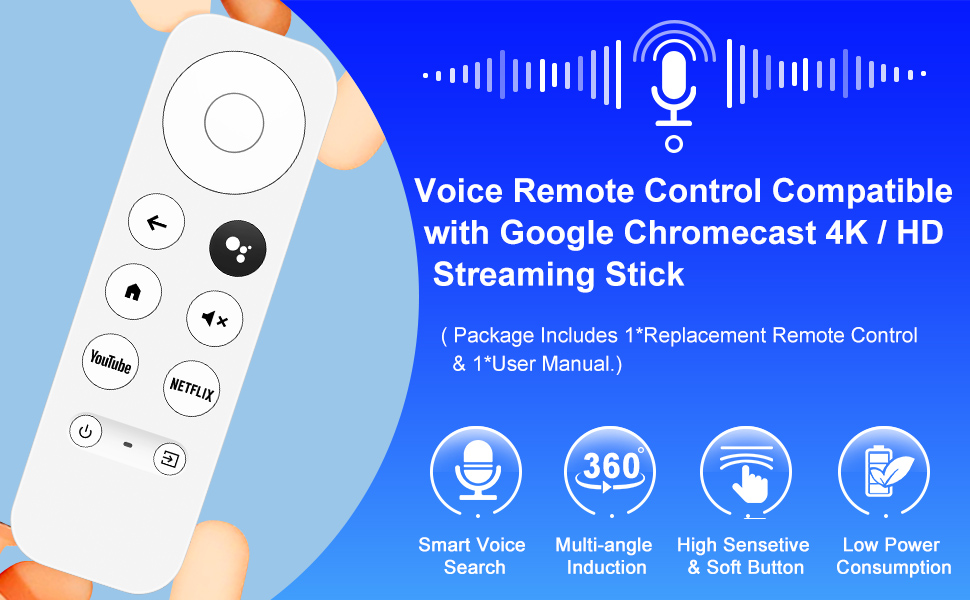 YouTube

NETFLIX

Voice Remote Control Compatible with Google Chromecast 4K / HD Streaming Stick

( Package Includes 1*Replacement Remote Control & 1*User Manual.)

360°

Smart Voice Search

Multi-angle Induction

High Sensetive & Soft Button

Low Power Consumption